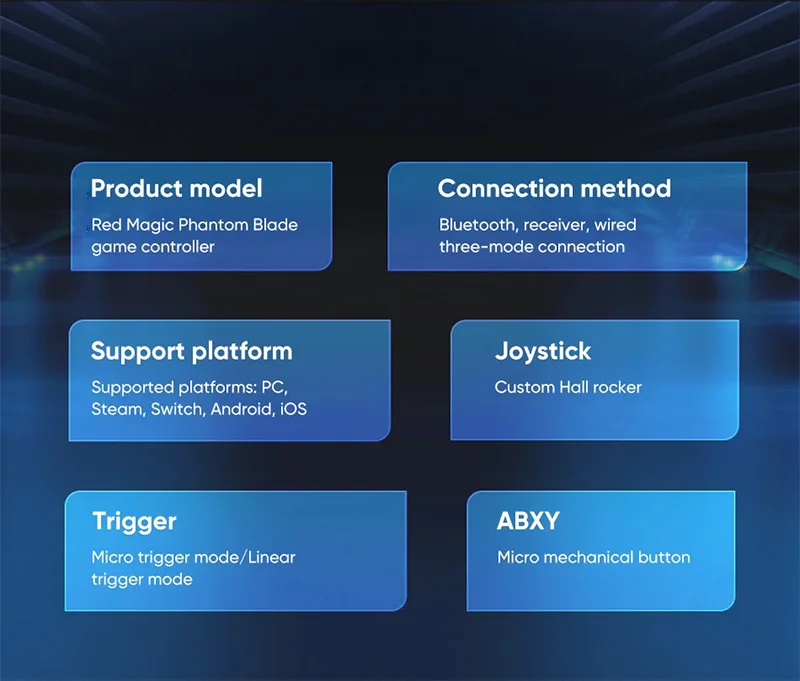 Product model
Red Magic Phantom Blade game controller

Connection method
Bluetooth, receiver, wired three-mode connection

Support platform
Supported platforms: PC, Steam, Switch, Android, iOS

Joystick
Custom Hall rocker

Trigger
Micro trigger mode/Linear trigger mode

ABXY
Micro mechanical button